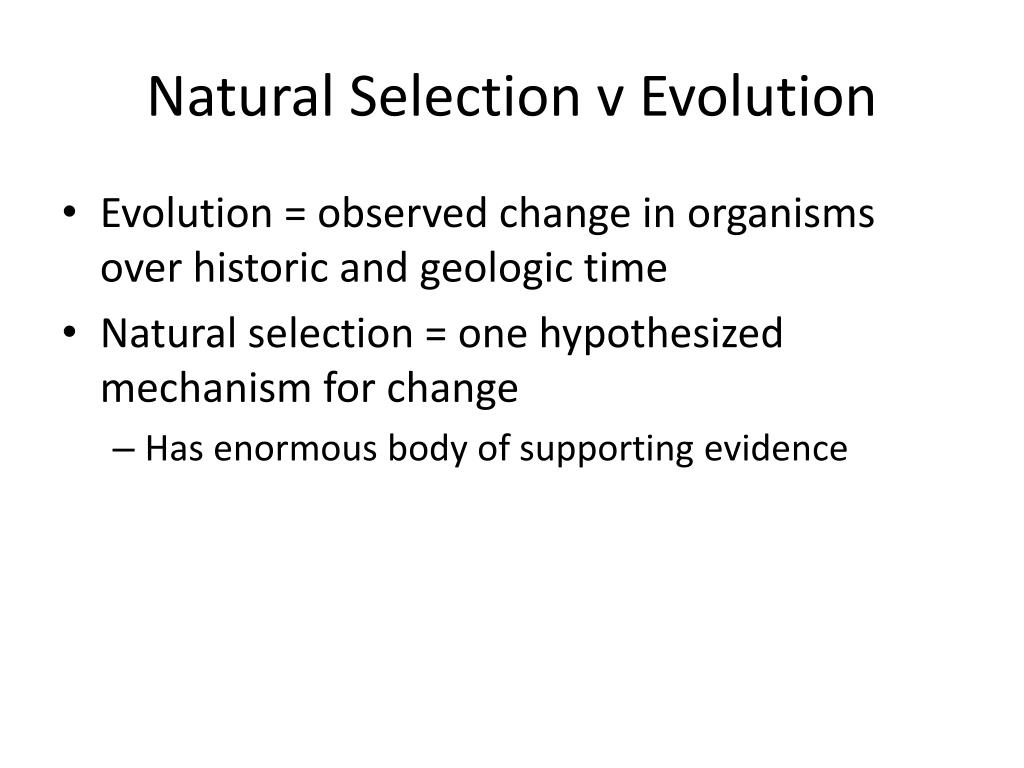 Natural Selection v Evolution

• Evolution = observed change in organisms over historic and geologic time
• Natural selection = one hypothesized mechanism for change
  – Has enormous body of supporting evidence